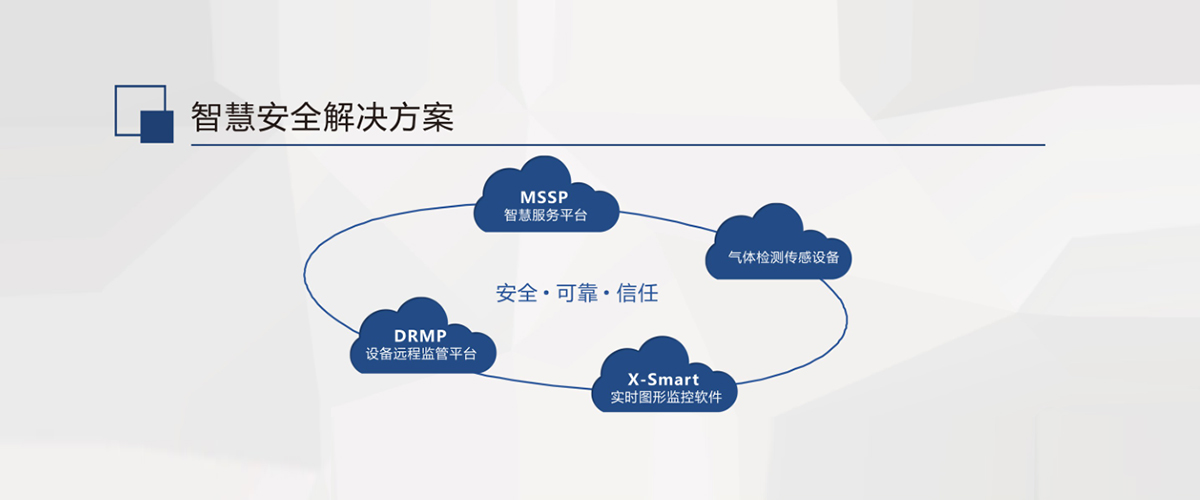 智慧安全解决方案

MSSP
智慧服务平台

气体检测传感设备

安全 · 可靠 · 信任

DRMP
设备远程监管平台

X-Smart
实时图形监控软件